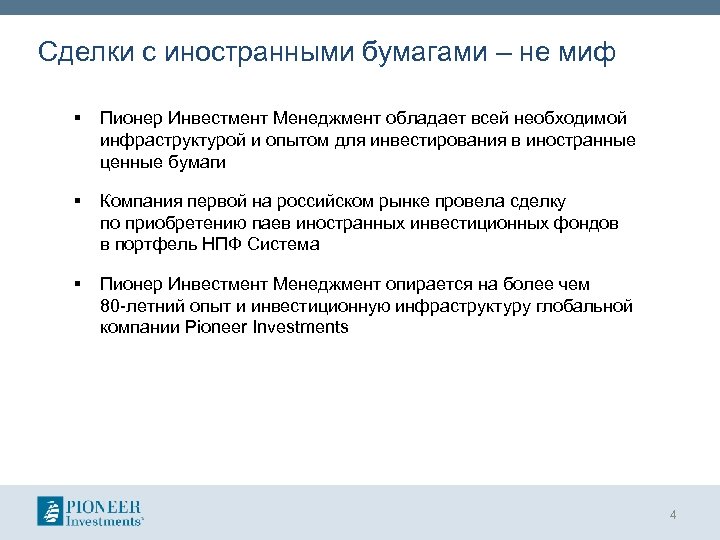 Сделки с иностранными бумагами – не миф

▪ Пионер Инвестмент Менеджмент обладает всей необходимой инфраструктурой и опытом для инвестирования в иностранные ценные бумаги

▪ Компания первой на российском рынке провела сделку по приобретению паев иностранных инвестиционных фондов в портфель НПФ Система

▪ Пионер Инвестмент Менеджмент опирается на более чем 80-летний опыт и инвестиционную инфраструктуру глобальной компании Pioneer Investments

PIONEER Investments®

4